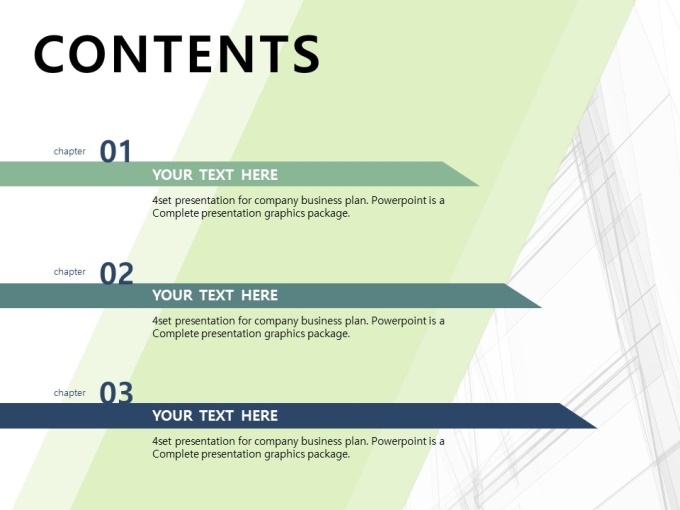 CONTENTS

chapter 01

YOUR TEXT HERE

4set presentation for company business plan. Powerpoint is a Complete presentation graphics package.

chapter 02

YOUR TEXT HERE

4set presentation for company business plan. Powerpoint is a Complete presentation graphics package.

chapter 03

YOUR TEXT HERE

4set presentation for company business plan. Powerpoint is a Complete presentation graphics package.